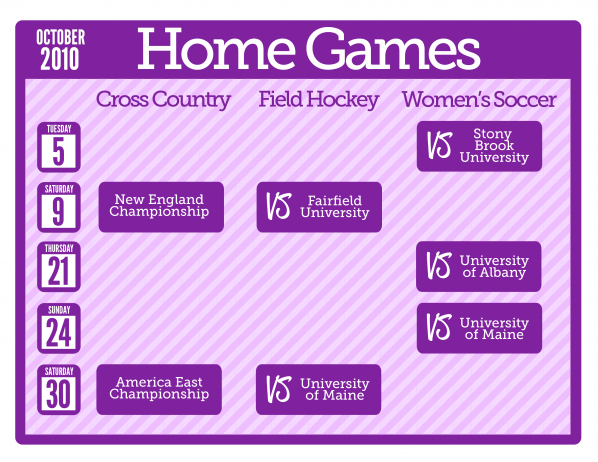 OCTOBER 2010

Home Games

| | Cross Country | Field Hockey | Women's Soccer |
|---|---|---|---|
| TUESDAY 5 | | | VS Stony Brook University |
| SATURDAY 9 | New England Championship | VS Fairfield University | |
| THURSDAY 21 | | | VS University of Albany |
| SUNDAY 24 | | | VS University of Maine |
| SATURDAY 30 | America East Championship | VS University of Maine | |